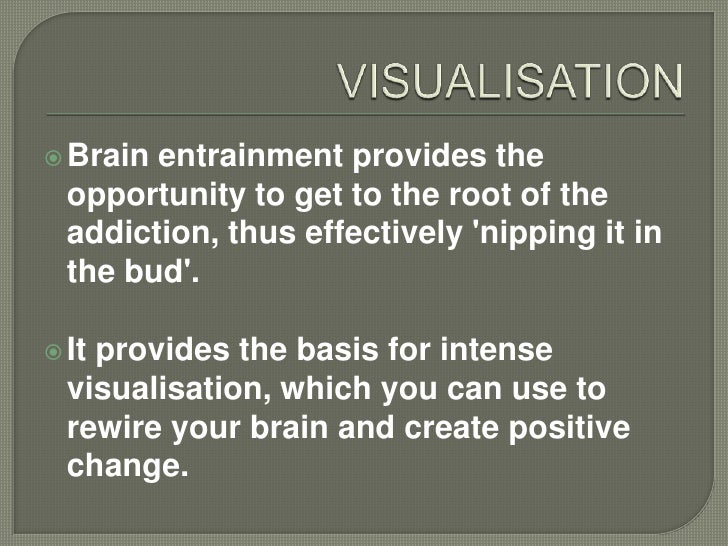 VISUALISATION

Brain entrainment provides the opportunity to get to the root of the addiction, thus effectively 'nipping it in the bud'.

It provides the basis for intense visualisation, which you can use to rewire your brain and create positive change.